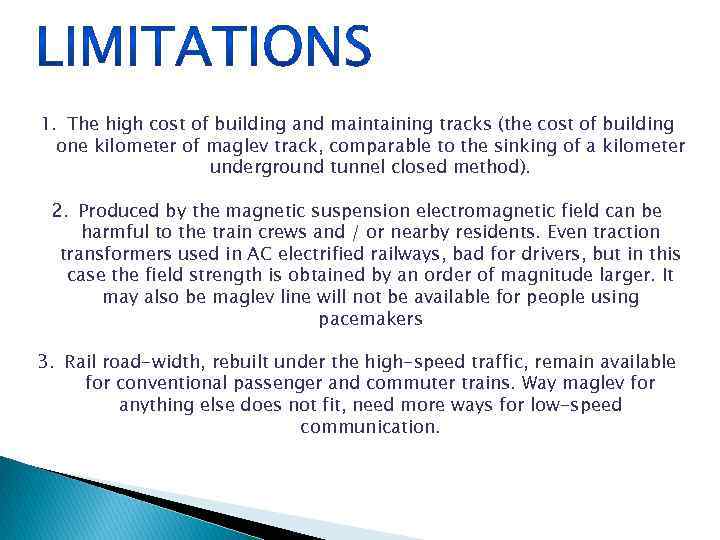 LIMITATIONS

1. The high cost of building and maintaining tracks (the cost of building one kilometer of maglev track, comparable to the sinking of a kilometer underground tunnel closed method).

2. Produced by the magnetic suspension electromagnetic field can be harmful to the train crews and / or nearby residents. Even traction transformers used in AC electrified railways, bad for drivers, but in this case the field strength is obtained by an order of magnitude larger. It may also be maglev line will not be available for people using pacemakers

3. Rail road-width, rebuilt under the high-speed traffic, remain available for conventional passenger and commuter trains. Way maglev for anything else does not fit, need more ways for low-speed communication.